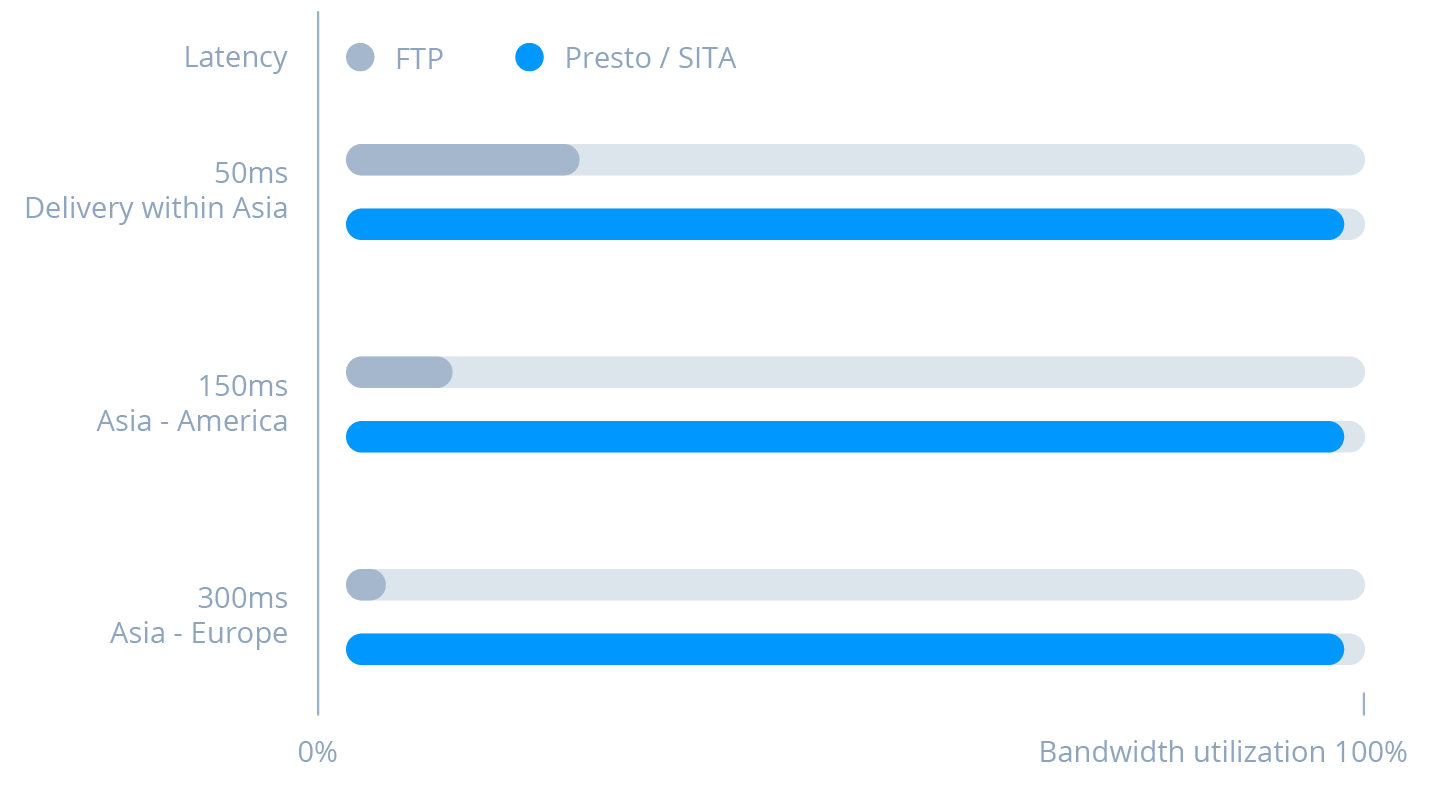 Latency

FTP

Presto / SITA

50ms
Delivery within Asia

150ms
Asia - America

300ms
Asia - Europe

0%

Bandwidth utilization 100%